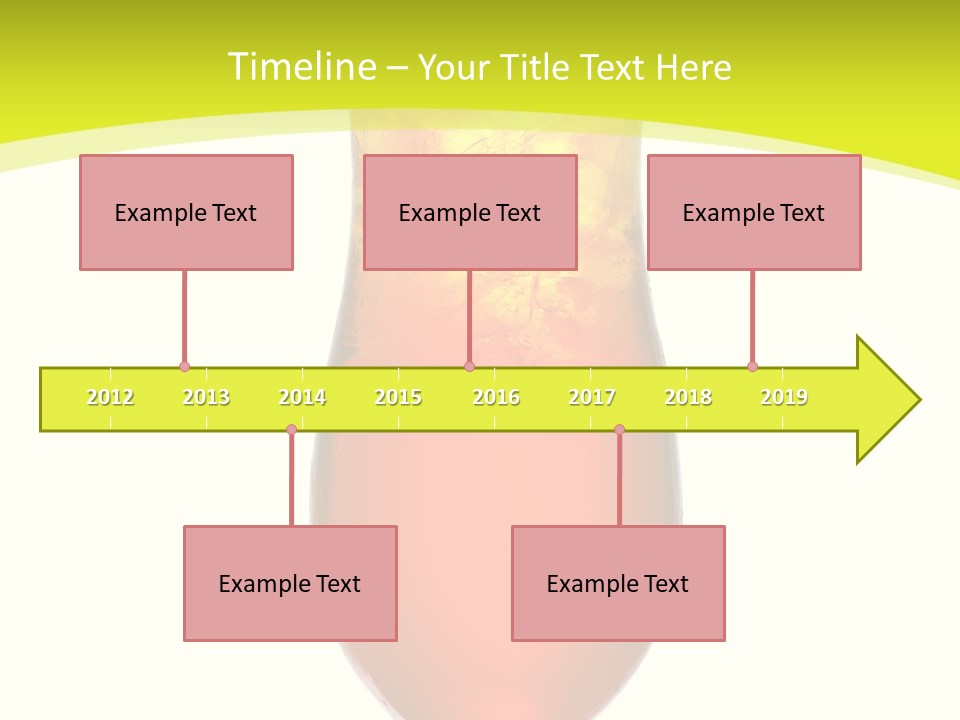 Timeline – Your Title Text Here

Example Text

Example Text

Example Text

2012 2013 2014 2015 2016 2017 2018 2019

Example Text

Example Text